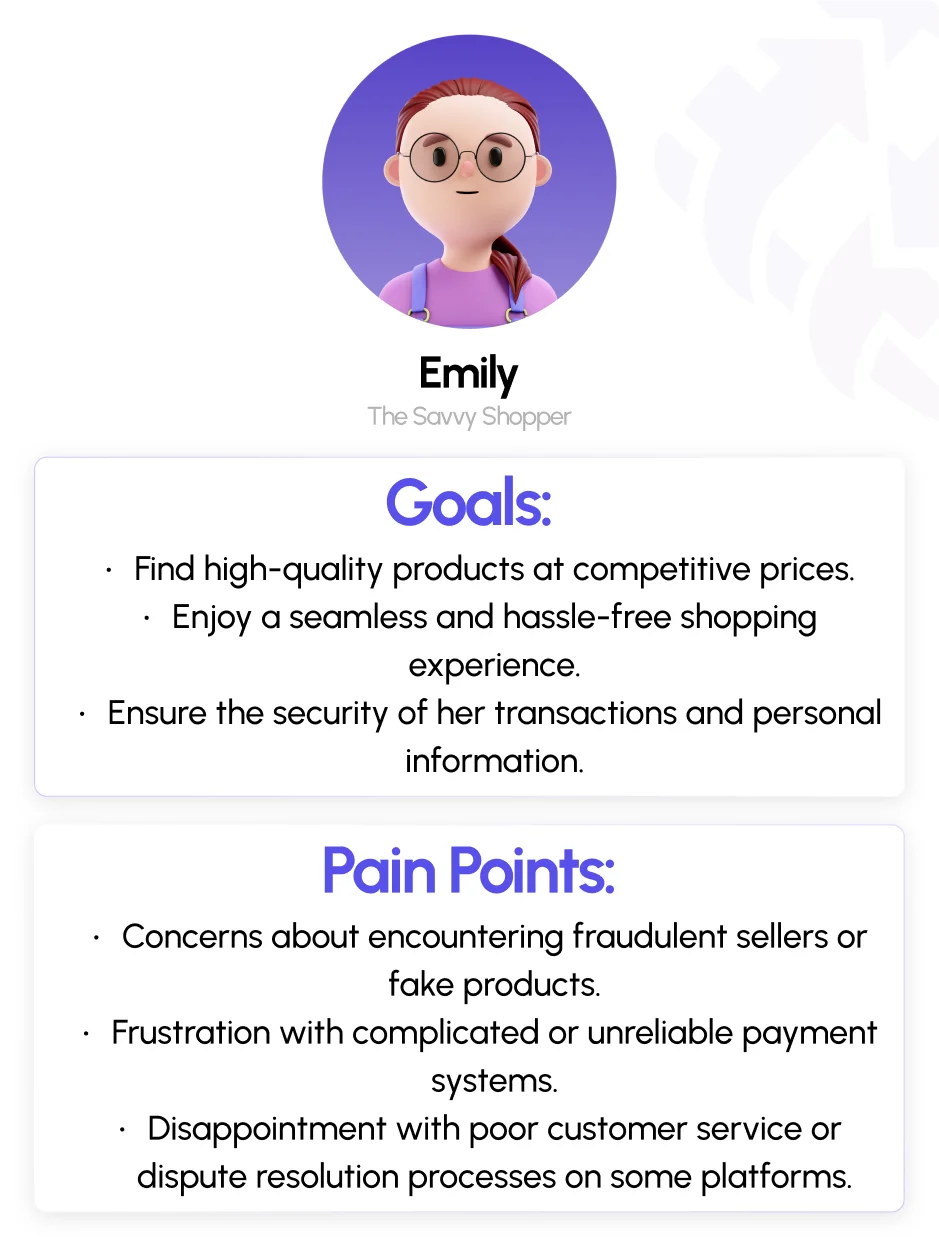 Emily

The Savvy Shopper

Goals:

· Find high-quality products at competitive prices.
· Enjoy a seamless and hassle-free shopping experience.
· Ensure the security of her transactions and personal information.

Pain Points:

· Concerns about encountering fraudulent sellers or fake products.
· Frustration with complicated or unreliable payment systems.
· Disappointment with poor customer service or dispute resolution processes on some platforms.